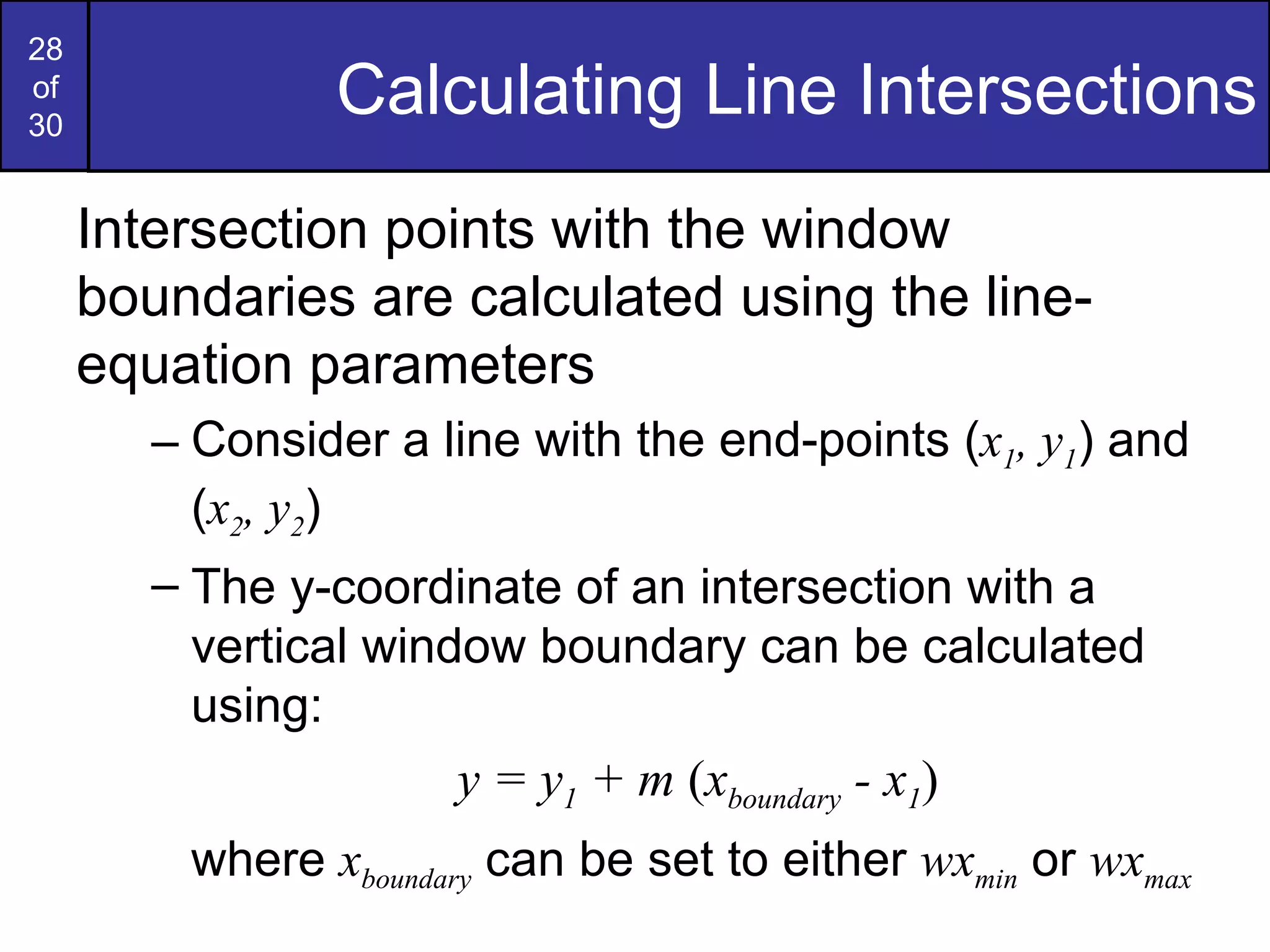 28
of
30

Calculating Line Intersections

Intersection points with the window boundaries are calculated using the line-equation parameters

– Consider a line with the end-points $(x_1, y_1)$ and $(x_2, y_2)$

– The y-coordinate of an intersection with a vertical window boundary can be calculated using:

$y = y_1 + m (x_{boundary} - x_1)$

where $x_{boundary}$ can be set to either $wx_{min}$ or $wx_{max}$